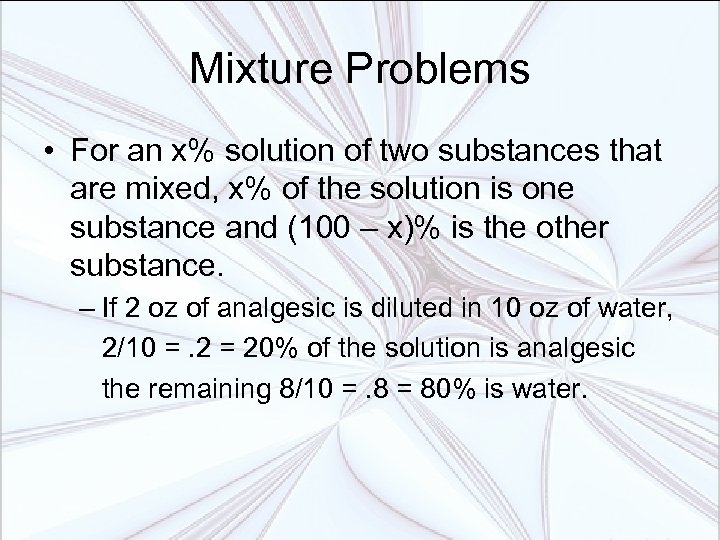 Mixture Problems

• For an x% solution of two substances that are mixed, x% of the solution is one substance and (100 – x)% is the other substance.

– If 2 oz of analgesic is diluted in 10 oz of water, 2/10 = .2 = 20% of the solution is analgesic the remaining 8/10 = .8 = 80% is water.